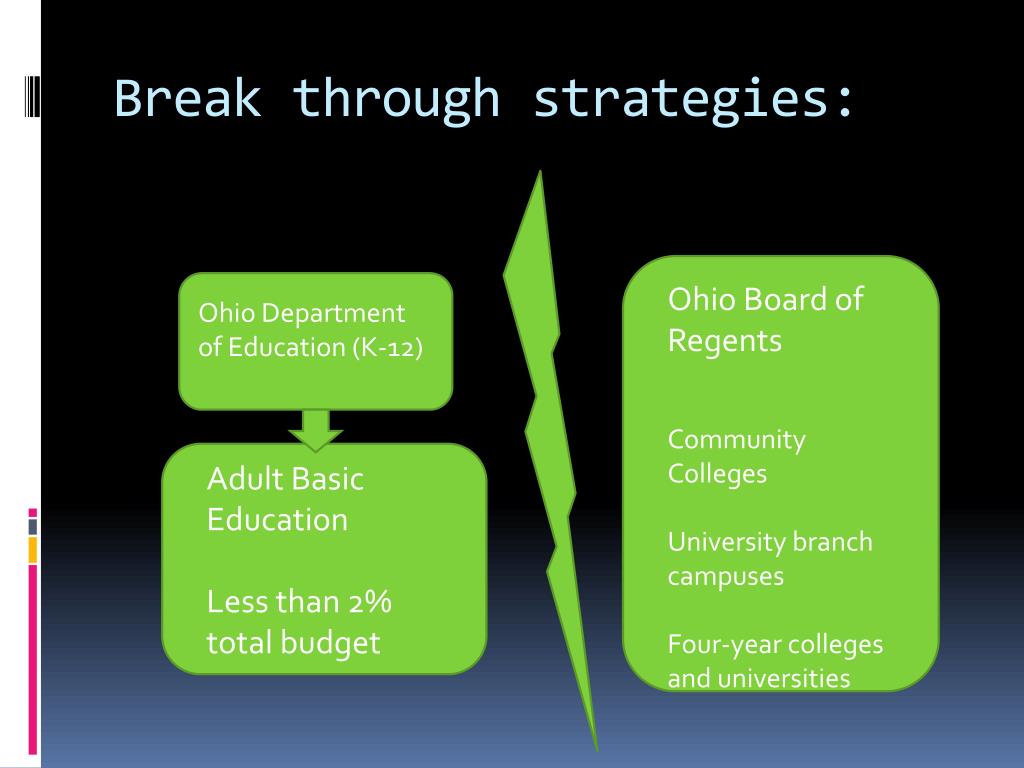 Break through strategies:

Ohio Department of Education (K-12)

Adult Basic Education

Less than 2% total budget

Ohio Board of Regents

Community Colleges

University branch campuses

Four-year colleges and universities